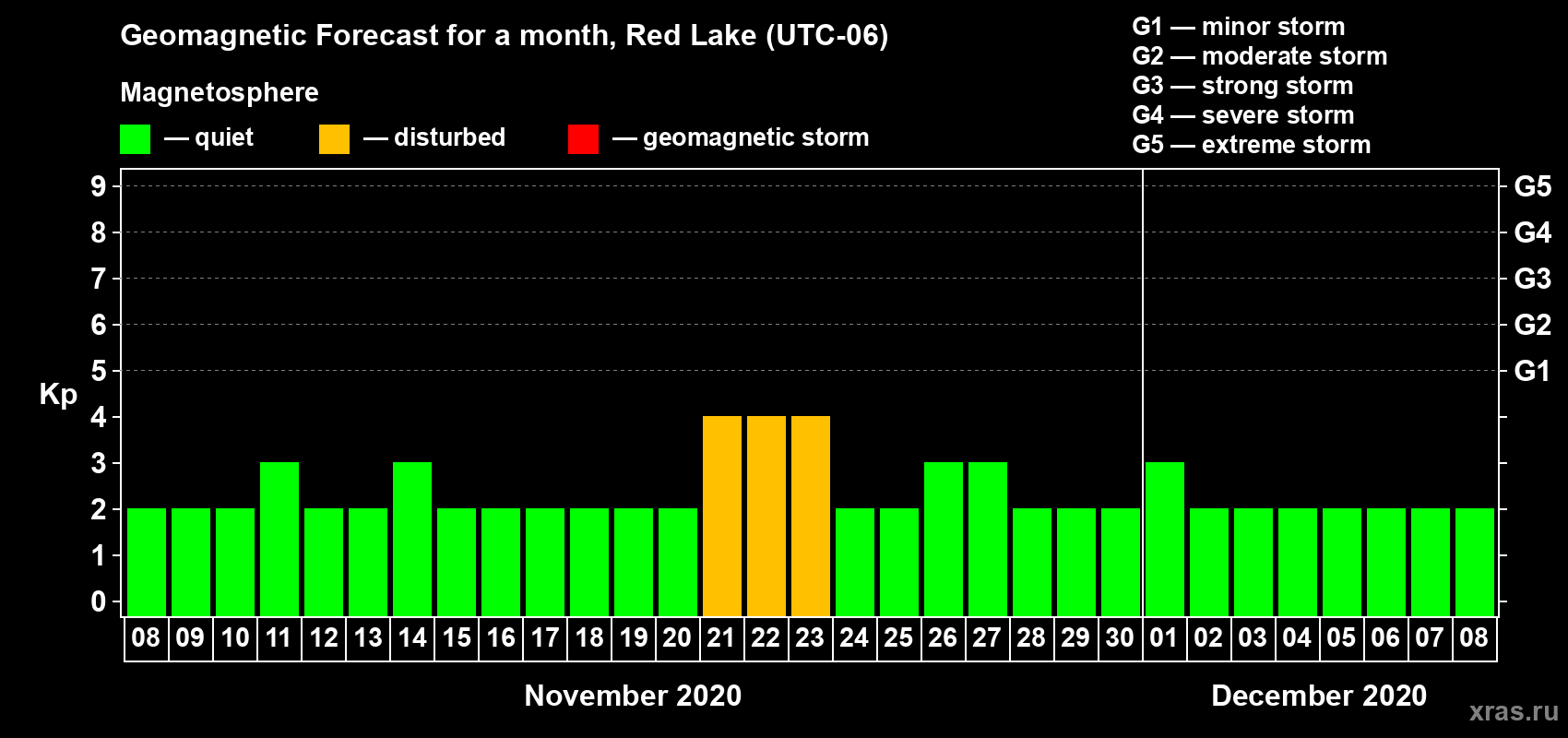 Geomagnetic Forecast for a month, Red Lake (UTC-06)

Magnetosphere

— quiet — disturbed — geomagnetic storm

G1 — minor storm
G2 — moderate storm
G3 — strong storm
G4 — severe storm
G5 — extreme storm

Kp

9
8
7
6
5
4
3
2
1
0

G5
G4
G3
G2
G1

08 09 10 11 12 13 14 15 16 17 18 19 20 21 22 23 24 25 26 27 28 29 30 01 02 03 04 05 06 07 08

November 2020

December 2020

xras.ru